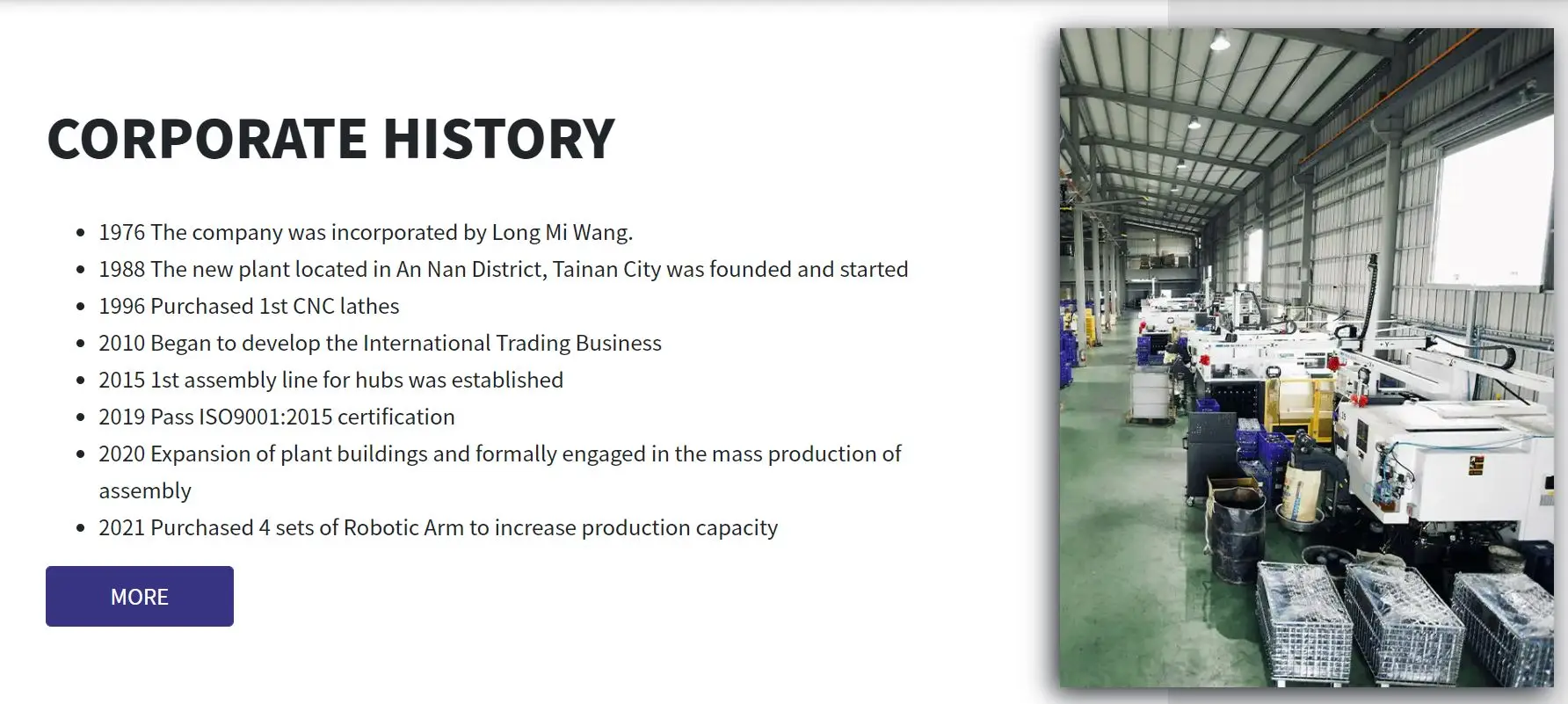 CORPORATE HISTORY

- 1976 The company was incorporated by Long Mi Wang.
- 1988 The new plant located in An Nan District, Tainan City was founded and started
- 1996 Purchased 1st CNC lathes
- 2010 Began to develop the International Trading Business
- 2015 1st assembly line for hubs was established
- 2019 Pass ISO9001:2015 certification
- 2020 Expansion of plant buildings and formally engaged in the mass production of assembly
- 2021 Purchased 4 sets of Robotic Arm to increase production capacity

MORE